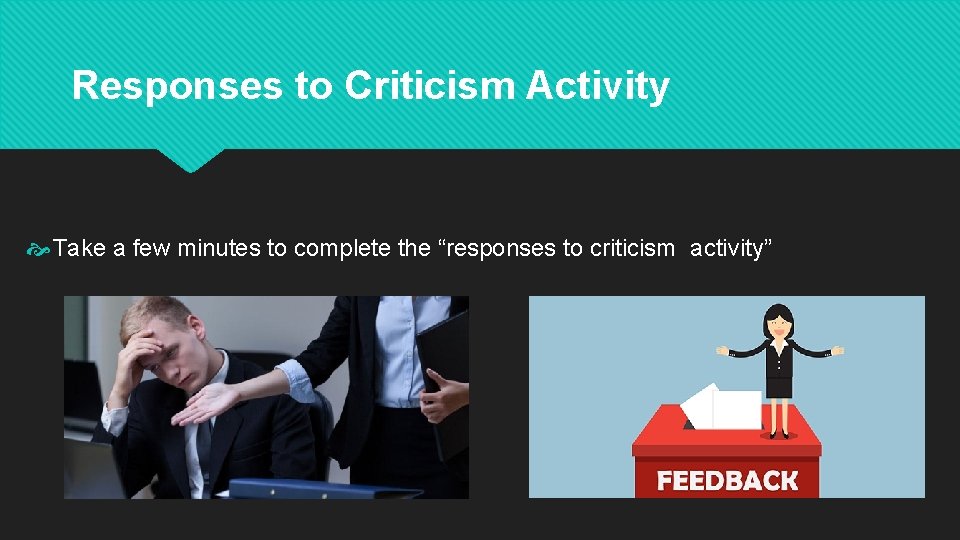 Responses to Criticism Activity

Take a few minutes to complete the “responses to criticism activity”

FEEDBACK